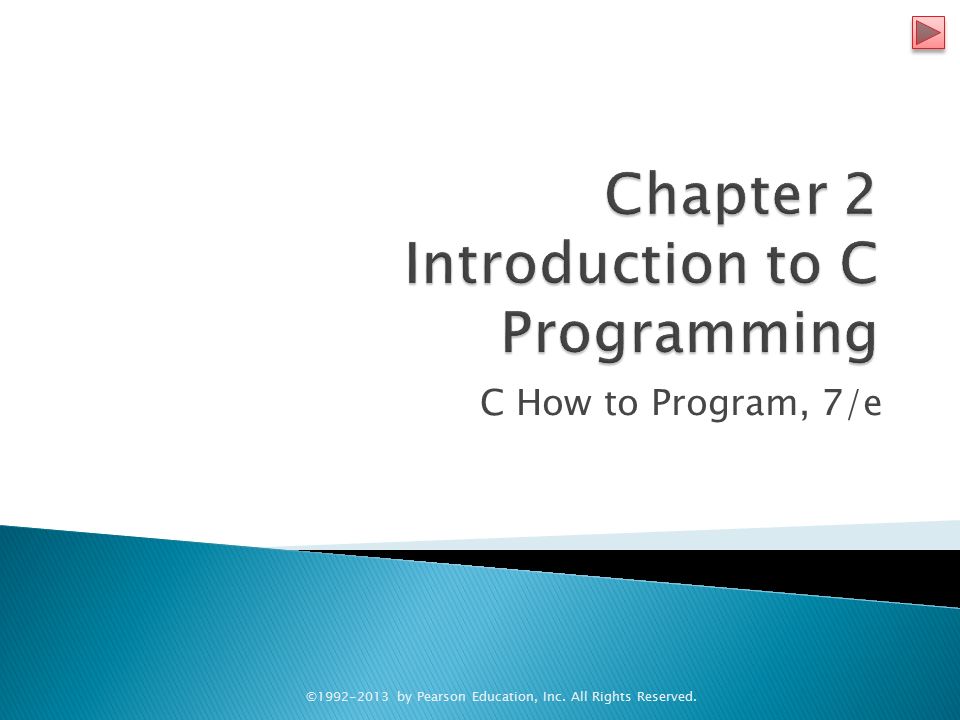 Chapter 2
Introduction to C Programming

C How to Program, 7/e

©1992-2013 by Pearson Education, Inc. All Rights Reserved.